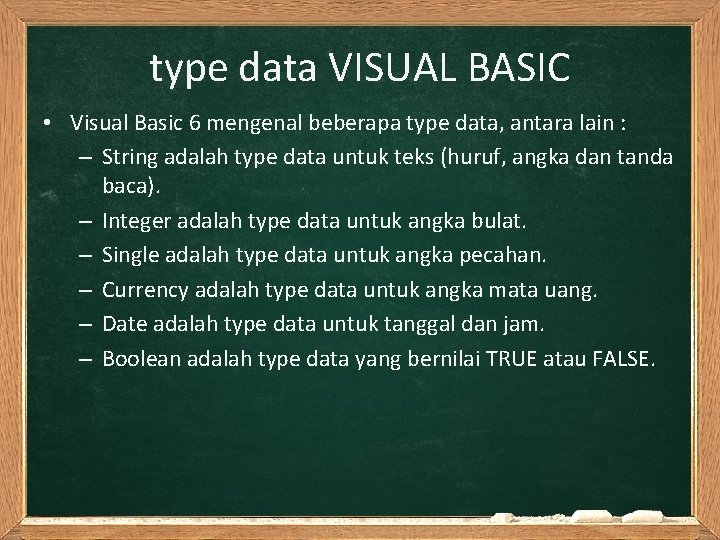 type data VISUAL BASIC

• Visual Basic 6 mengenal beberapa type data, antara lain :
– String adalah type data untuk teks (huruf, angka dan tanda baca).
– Integer adalah type data untuk angka bulat.
– Single adalah type data untuk angka pecahan.
– Currency adalah type data untuk angka mata uang.
– Date adalah type data untuk tanggal dan jam.
– Boolean adalah type data yang bernilai TRUE atau FALSE.